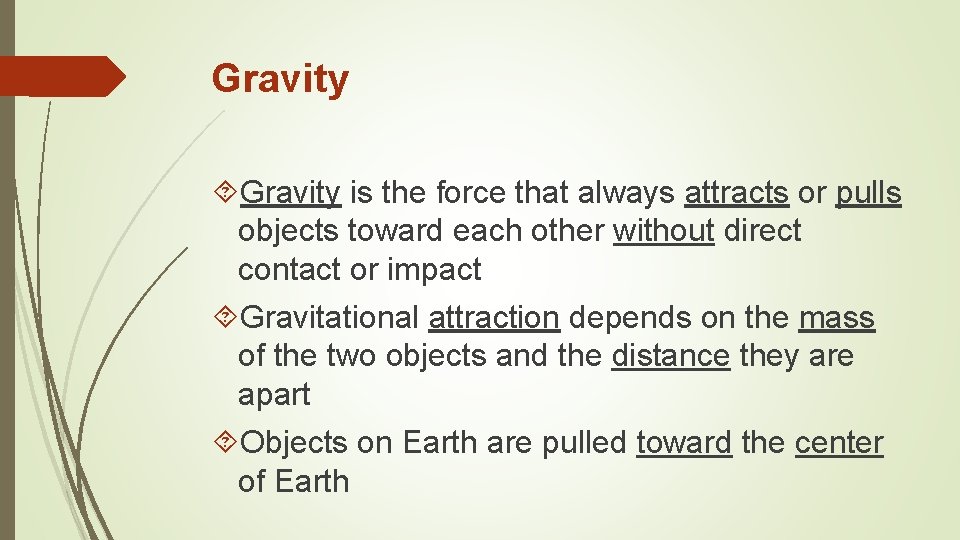 Gravity

Gravity is the force that always attracts or pulls objects toward each other without direct contact or impact

Gravitational attraction depends on the mass of the two objects and the distance they are apart

Objects on Earth are pulled toward the center of Earth